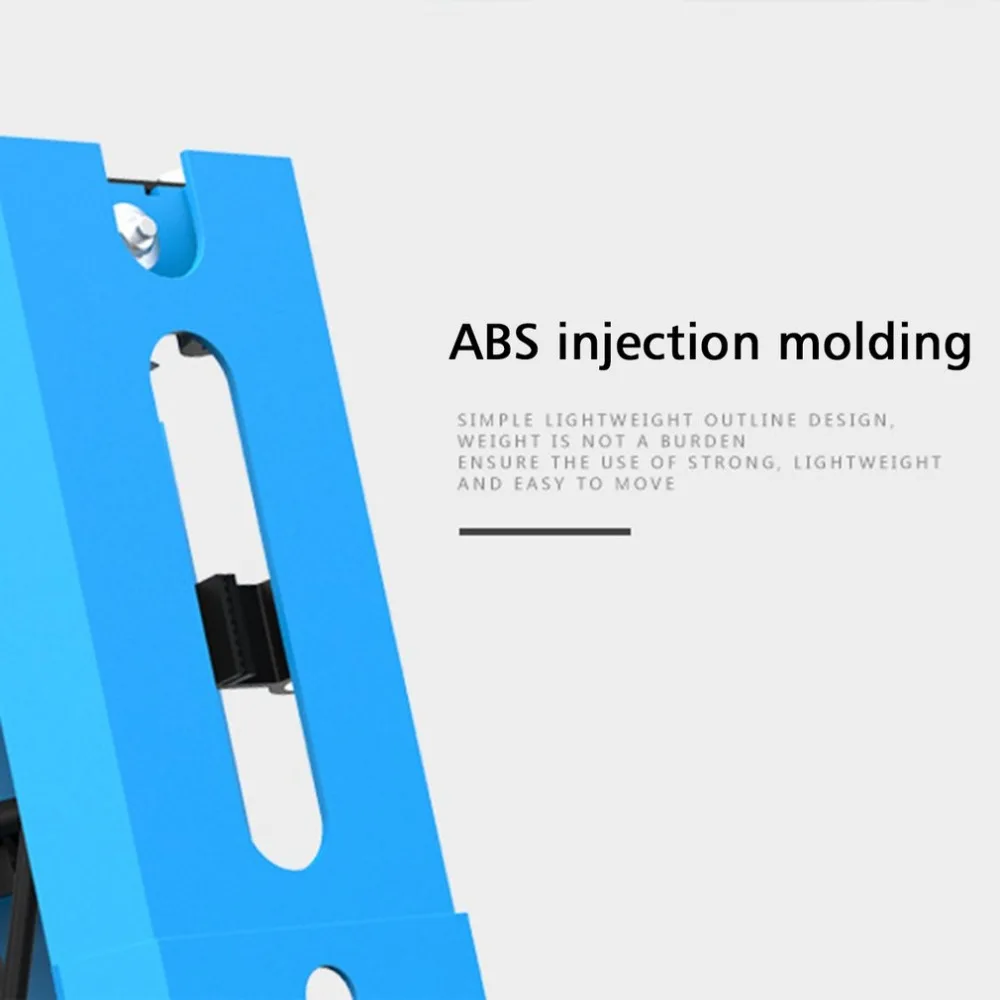 ABS injection molding

SIMPLE LIGHTWEIGHT OUTLINE DESIGN, WEIGHT IS NOT A BURDEN
ENSURE THE USE OF STRONG, LIGHTWEIGHT AND EASY TO MOVE